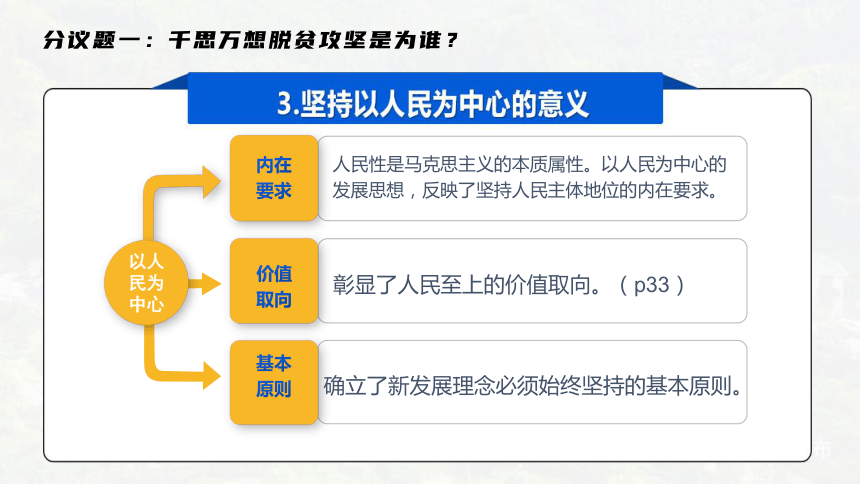 分议题一：千思万想脱贫攻坚是为谁？

3.坚持以人民为中心的意义

以人民为中心

内在要求

人民性是马克思主义的本质属性。以人民为中心的发展思想，反映了坚持人民主体地位的内在要求。

价值取向

彰显了人民至上的价值取向。（p33）

基本原则

确立了新发展理念必须始终坚持的基本原则。